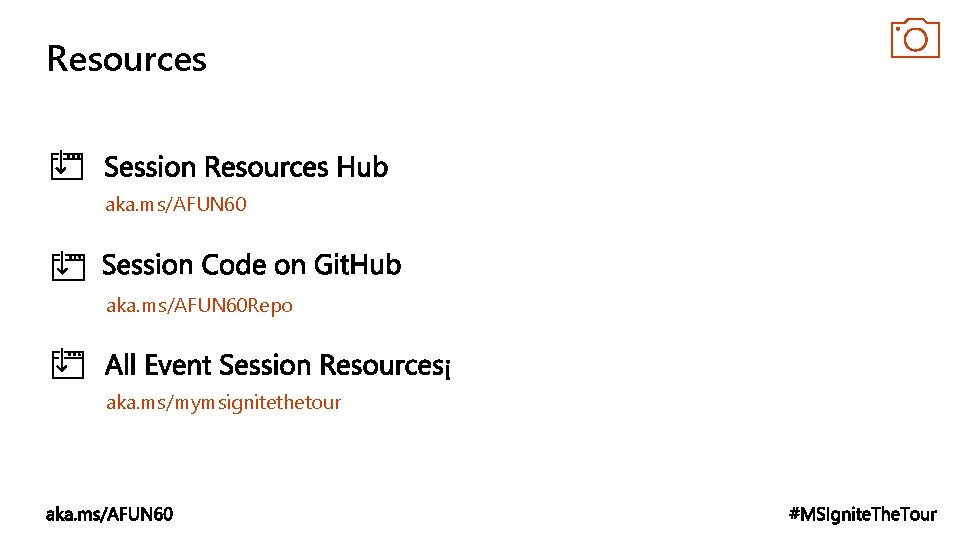 Resources

Session Resources Hub
aka.ms/AFUN60

Session Code on GitHub
aka.ms/AFUN60Repo

All Event Session Resources¡
aka.ms/mymsignitethetour

aka.ms/AFUN60

#MSIgniteTheTour